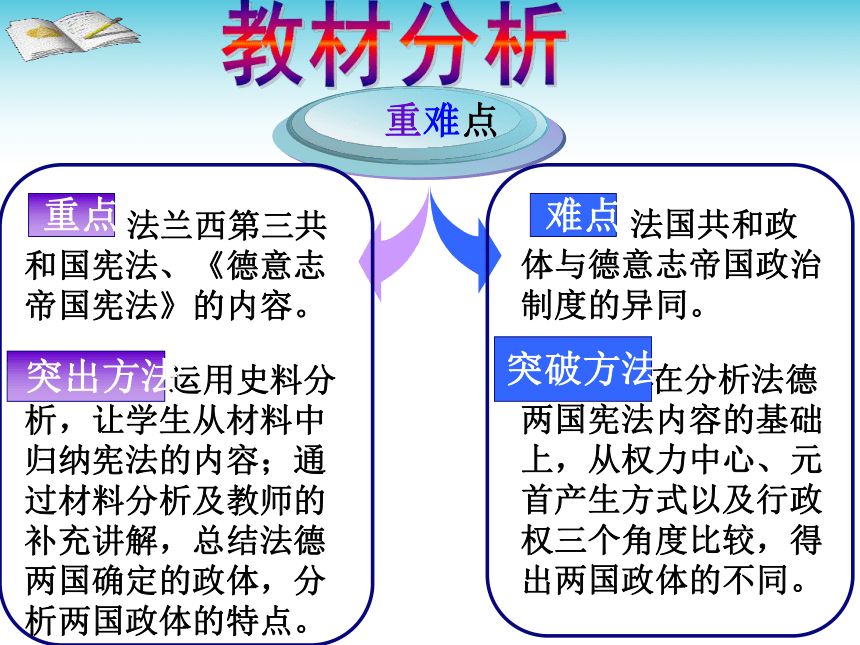 教材分析

重难点

重点 法兰西第三共和国宪法、《德意志帝国宪法》的内容。

突出方法 运用史料分析，让学生从材料中归纳宪法的内容；通过材料分析及教师的补充讲解，总结法德两国确定的政体，分析两国政体的特点。

难点 法国共和政体与德意志帝国政治制度的异同。

突破方法 在分析法德两国宪法内容的基础上，从权力中心、元首产生方式以及行政权三个角度比较，得出两国政体的不同。